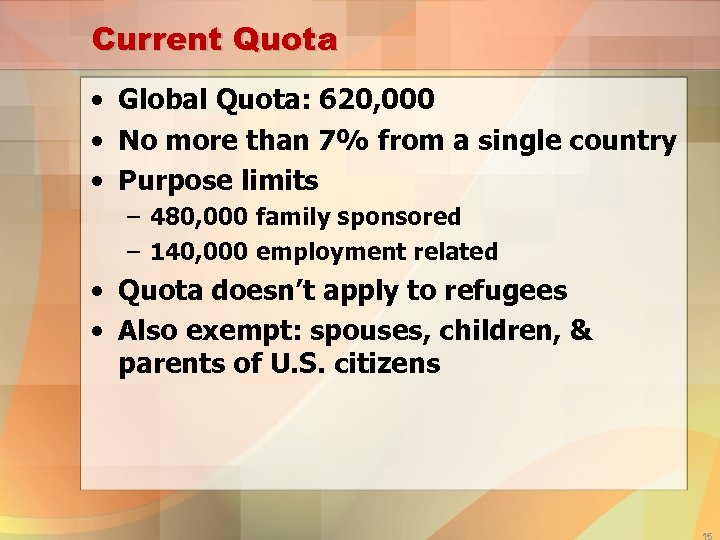 Current Quota

• Global Quota: 620,000
• No more than 7% from a single country
• Purpose limits
– 480,000 family sponsored
– 140,000 employment related
• Quota doesn't apply to refugees
• Also exempt: spouses, children, & parents of U.S. citizens

15